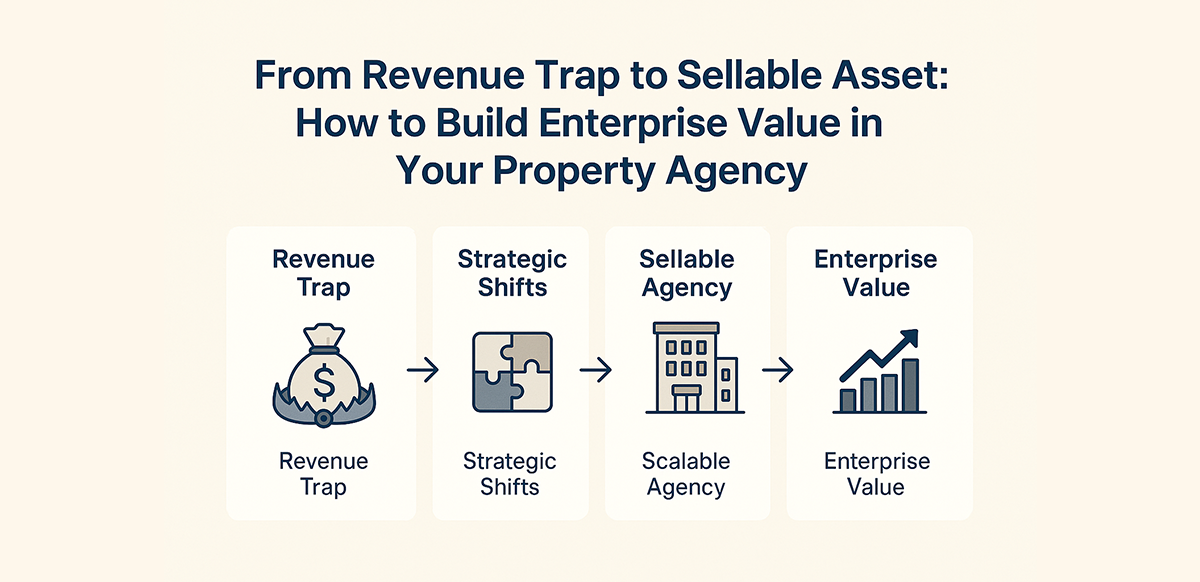 From Revenue Trap to Sellable Asset: How to Build Enterprise Value in Your Property Agency

Revenue Trap

$

Revenue Trap

Strategic Shifts

Strategic Shifts

Sellable Agency

Scalable Agency

Enterprise Value

Enterprise Value